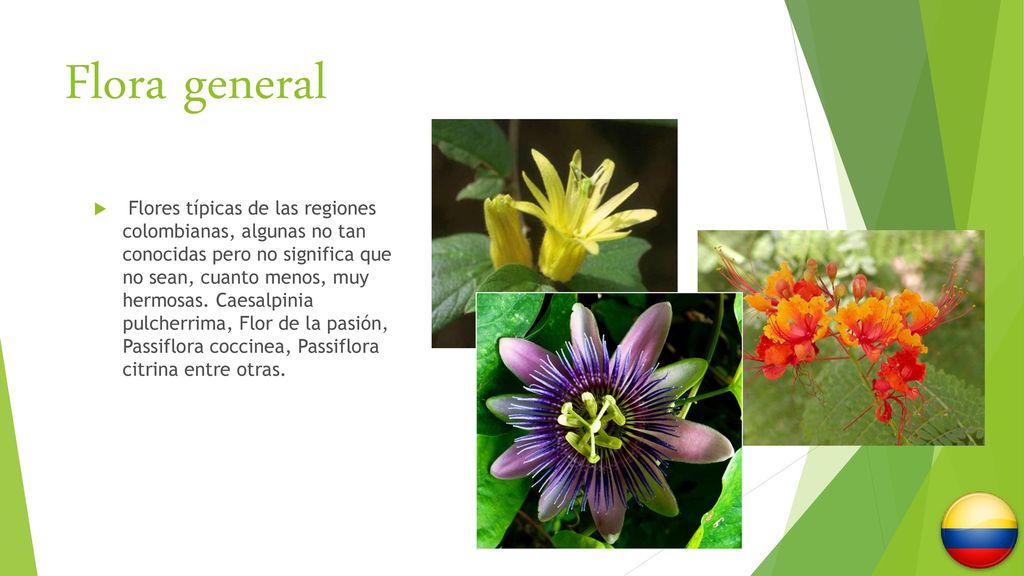 Flora general

Flores típicas de las regiones colombianas, algunas no tan conocidas pero no significa que no sean, cuanto menos, muy hermosas. Caesalpinia pulcherrima, Flor de la pasión, Passiflora coccinea, Passiflora citrina entre otras.